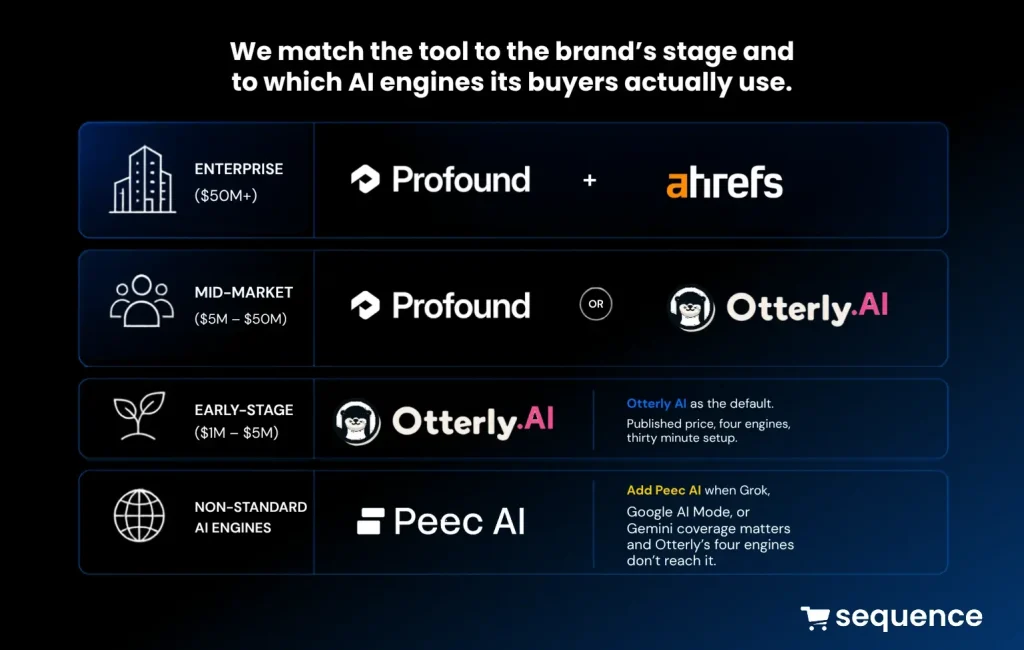 We match the tool to the brand's stage and to which AI engines its buyers actually use.

ENTERPRISE ($50M+)

Profound + ahrefs

MID-MARKET ($5M – $50M)

Profound OR Otterly.AI

EARLY-STAGE ($1M – $5M)

Otterly.AI

Otterly AI as the default.

Published price, four engines, thirty minute setup.

NON-STANDARD AI ENGINES

Peec AI

Add Peec AI when Grok, Google AI Mode, or Gemini coverage matters and Otterly's four engines don't reach it.

sequence